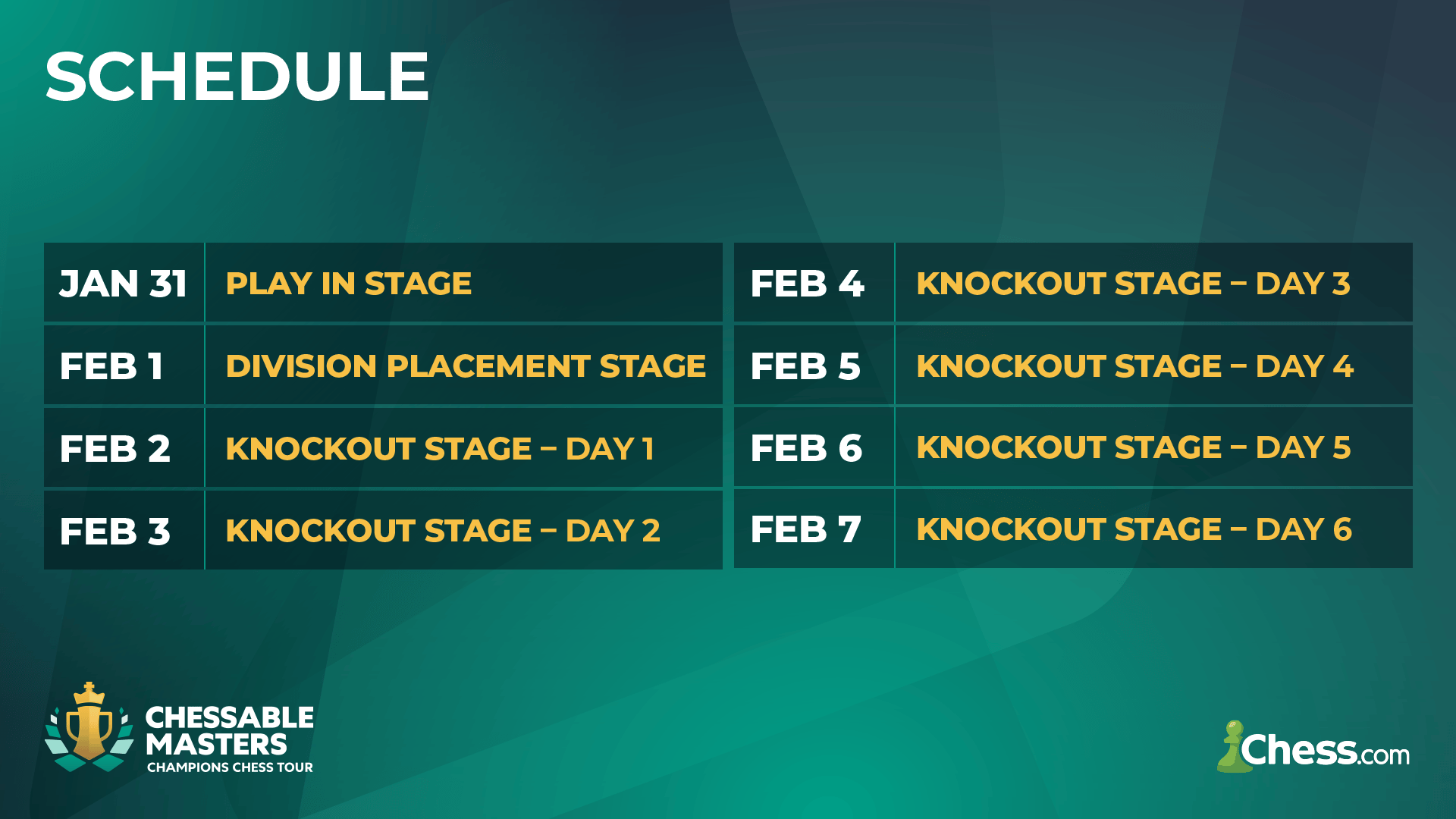 SCHEDULE

| JAN 31 | PLAY IN STAGE |
|---|---|
| FEB 1 | DIVISION PLACEMENT STAGE |
| FEB 2 | KNOCKOUT STAGE – DAY 1 |
| FEB 3 | KNOCKOUT STAGE – DAY 2 |

| FEB 4 | KNOCKOUT STAGE – DAY 3 |
|---|---|
| FEB 5 | KNOCKOUT STAGE – DAY 4 |
| FEB 6 | KNOCKOUT STAGE – DAY 5 |
| FEB 7 | KNOCKOUT STAGE – DAY 6 |

CHESSABLE MASTERS
CHAMPIONS CHESS TOUR

Chess.com